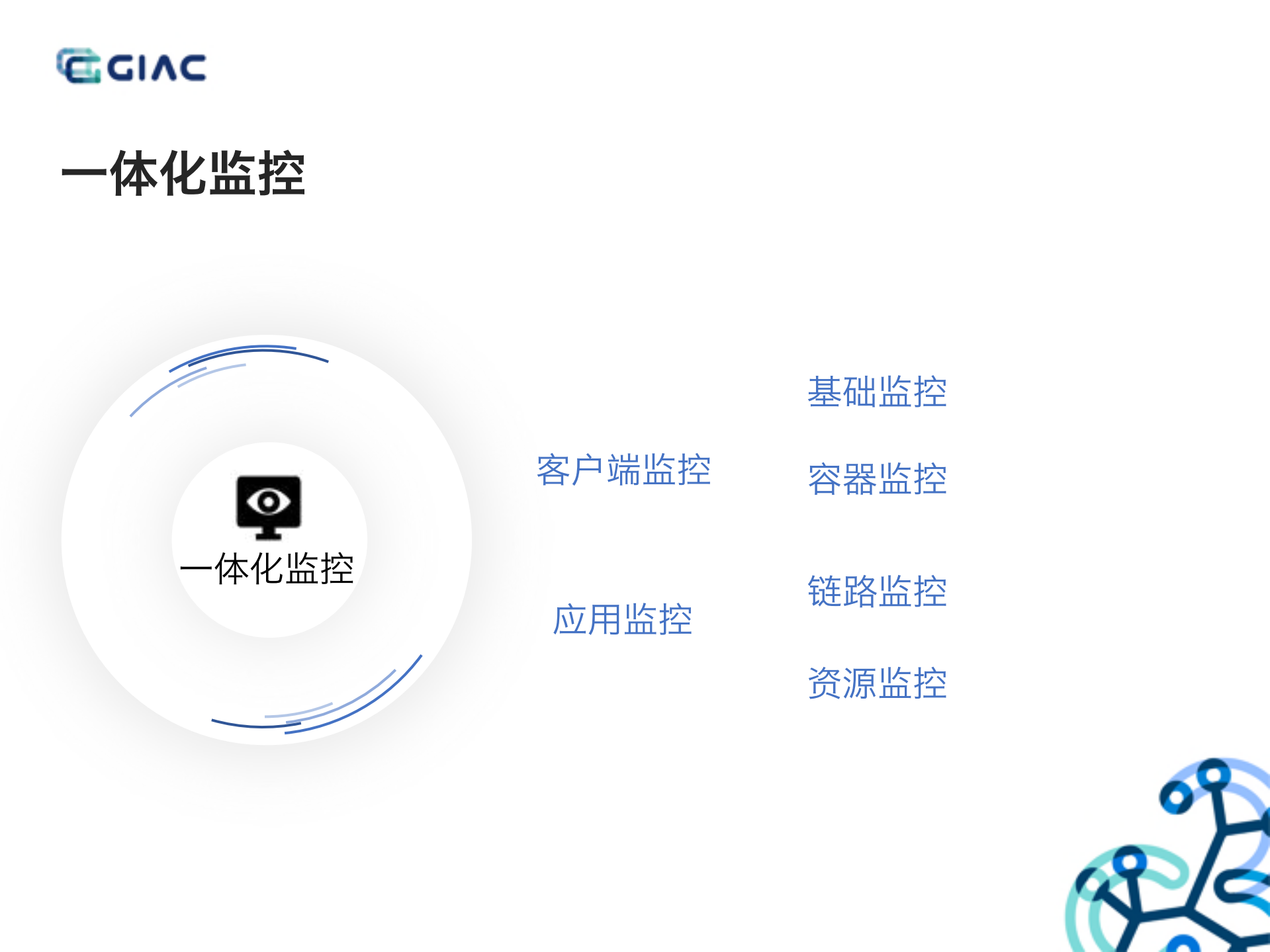 GIAC

一体化监控

一体化监控

客户端监控

应用监控

基础监控

容器监控

链路监控

资源监控